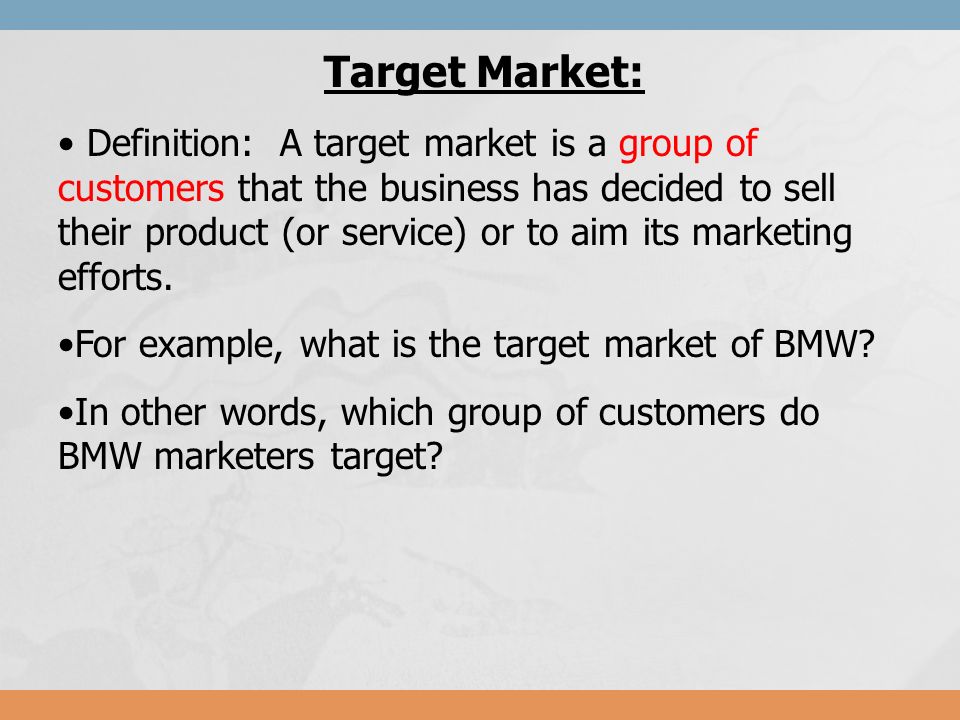 Target Market:

• Definition: A target market is a group of customers that the business has decided to sell their product (or service) or to aim its marketing efforts.

•For example, what is the target market of BMW?

•In other words, which group of customers do BMW marketers target?